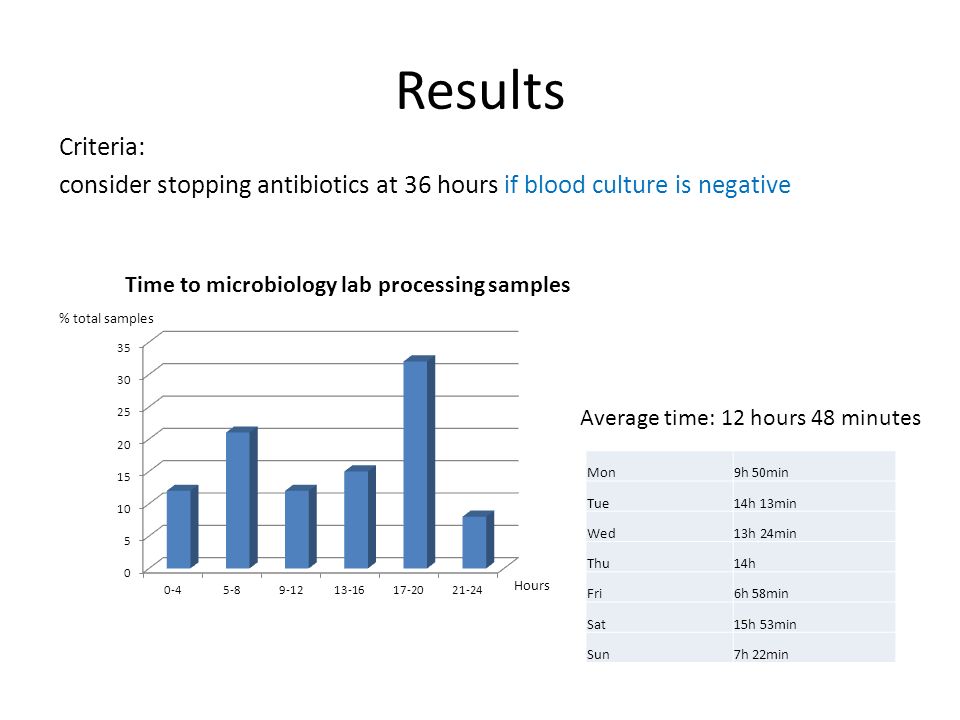 Results

Criteria:

consider stopping antibiotics at 36 hours if blood culture is negative

Time to microbiology lab processing samples

% total samples

35
30
25
20
15
10
5
0

0-4 5-8 9-12 13-16 17-20 21-24

Hours

Average time: 12 hours 48 minutes

| Mon | 9h 50min |
|---|---|
| Tue | 14h 13min |
| Wed | 13h 24min |
| Thu | 14h |
| Fri | 6h 58min |
| Sat | 15h 53min |
| Sun | 7h 22min |